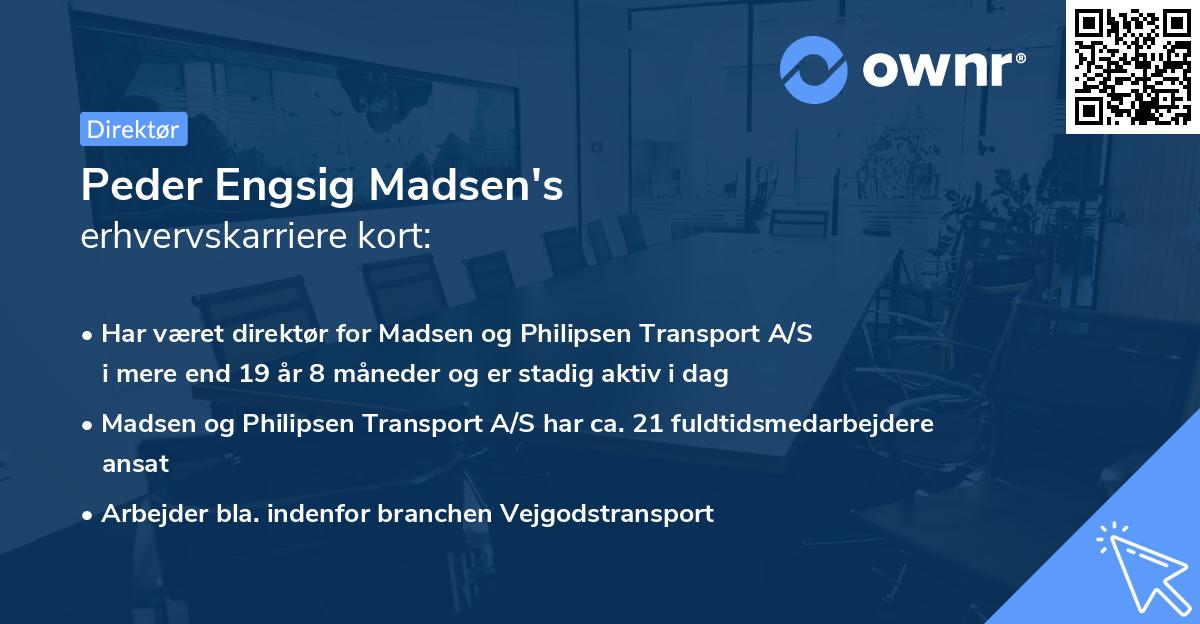 ownr®

Direktør

Peder Engsig Madsen's
erhvervskarriere kort:

• Har været direktør for Madsen og Philipsen Transport A/S i mere end 19 år 8 måneder og er stadig aktiv i dag

• Madsen og Philipsen Transport A/S har ca. 21 fuldtidsmedarbejdere ansat

• Arbejder bla. indenfor branchen Vejgodstransport